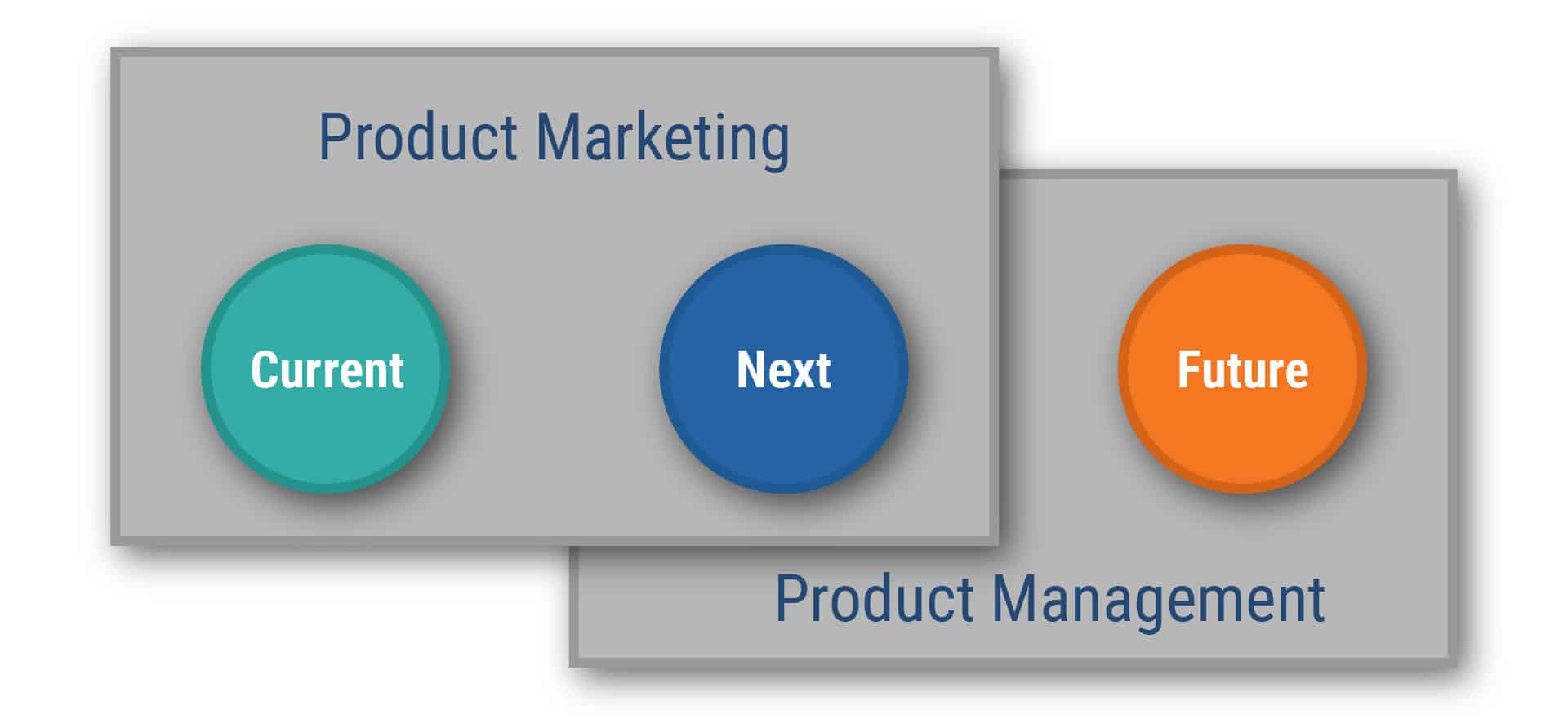 Product Marketing

Current

Next

Future

Product Management